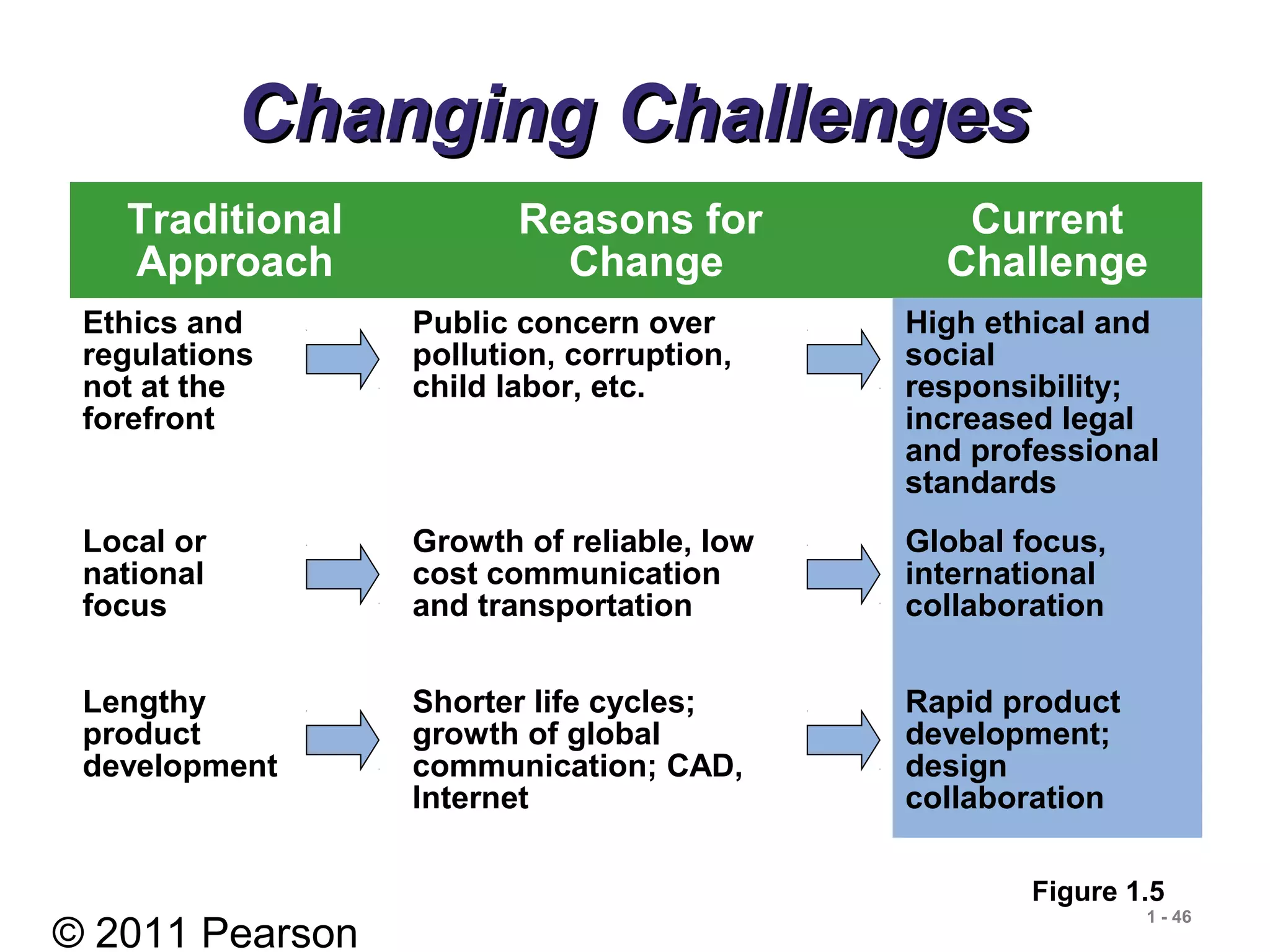 Changing Challenges

| Traditional Approach | Reasons for Change | Current Challenge |
|---|---|---|
| Ethics and regulations not at the forefront | Public concern over pollution, corruption, child labor, etc. | High ethical and social responsibility; increased legal and professional standards |
| Local or national focus | Growth of reliable, low cost communication and transportation | Global focus, international collaboration |
| Lengthy product development | Shorter life cycles; growth of global communication; CAD, Internet | Rapid product development; design collaboration |

Figure 1.5

1 - 46

© 2011 Pearson